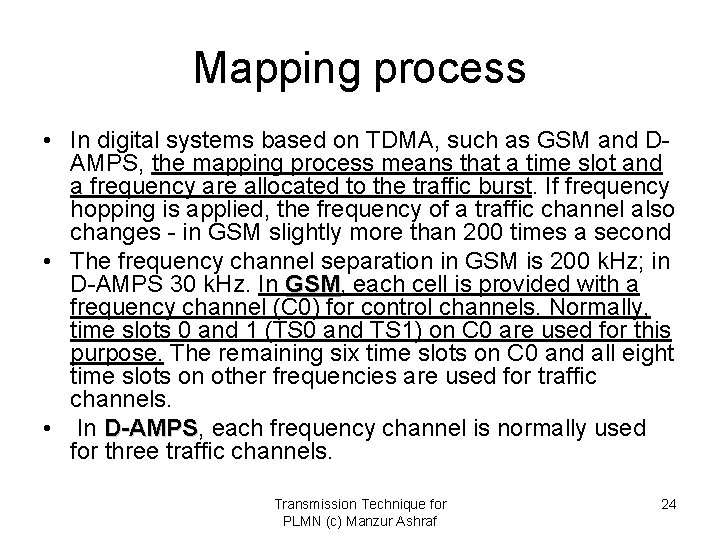 Mapping process

• In digital systems based on TDMA, such as GSM and D-AMPS, the mapping process means that a time slot and a frequency are allocated to the traffic burst. If frequency hopping is applied, the frequency of a traffic channel also changes - in GSM slightly more than 200 times a second

• The frequency channel separation in GSM is 200 kHz; in D-AMPS 30 kHz. In GSM, each cell is provided with a frequency channel (C0) for control channels. Normally, time slots 0 and 1 (TS0 and TS1) on C0 are used for this purpose. The remaining six time slots on C0 and all eight time slots on other frequencies are used for traffic channels.

• In D-AMPS, each frequency channel is normally used for three traffic channels.

Transmission Technique for PLMN (c) Manzur Ashraf

24